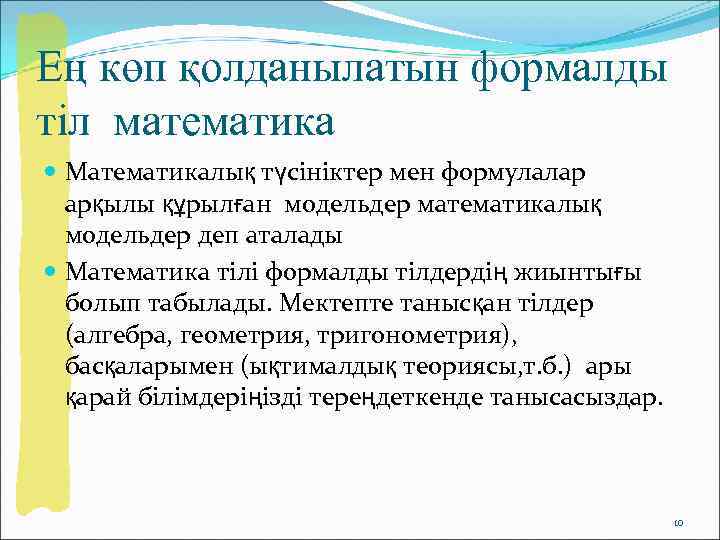 Ең көп қолданылатын формалды тіл математика

Математикалық түсініктер мен формулалар арқылы құрылған модельдер математикалық модельдер деп аталады

Математика тілі формалды тілдердің жиынтығы болып табылады. Мектепте танысқан тілдер (алгебра, геометрия, тригонометрия), басқаларымен (ықтималдық теориясы,т.б.) ары қарай білімдеріңізді тереңдеткенде танысасыздар.

10